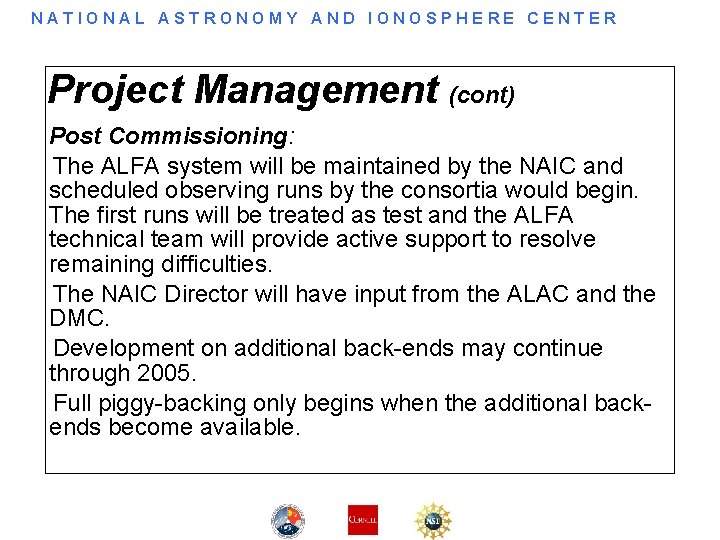 NATIONAL ASTRONOMY AND IONOSPHERE CENTER

Project Management (cont)

Post Commissioning:

The ALFA system will be maintained by the NAIC and scheduled observing runs by the consortia would begin. The first runs will be treated as test and the ALFA technical team will provide active support to resolve remaining difficulties.

The NAIC Director will have input from the ALAC and the DMC.

Development on additional back-ends may continue through 2005.

Full piggy-backing only begins when the additional back-ends become available.

CORNELL

NSF